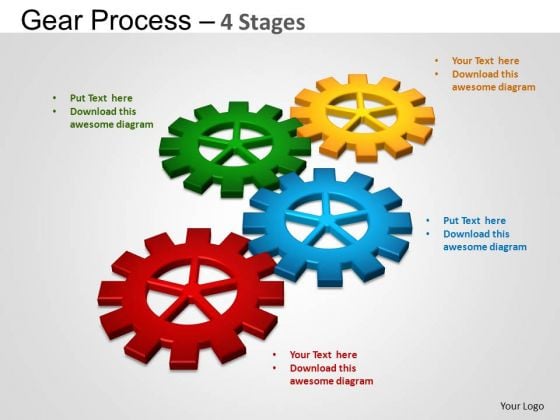 Gear Process – 4 Stages

• Your Text here
• Download this awesome diagram

• Put Text here
• Download this awesome diagram

• Put Text here
• Download this awesome diagram

• Your Text here
• Download this awesome diagram

Your Logo